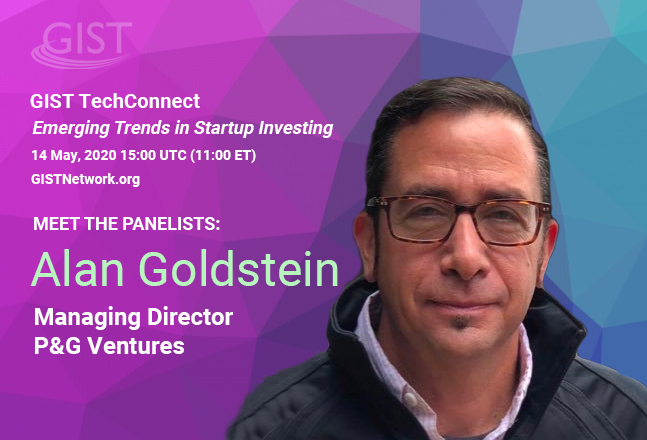 GIST

GIST TechConnect
Emerging Trends in Startup Investing
14 May, 2020 15:00 UTC (11:00 ET)
GISTNetwork.org

MEET THE PANELISTS:
Alan Goldstein
Managing Director
P&G Ventures